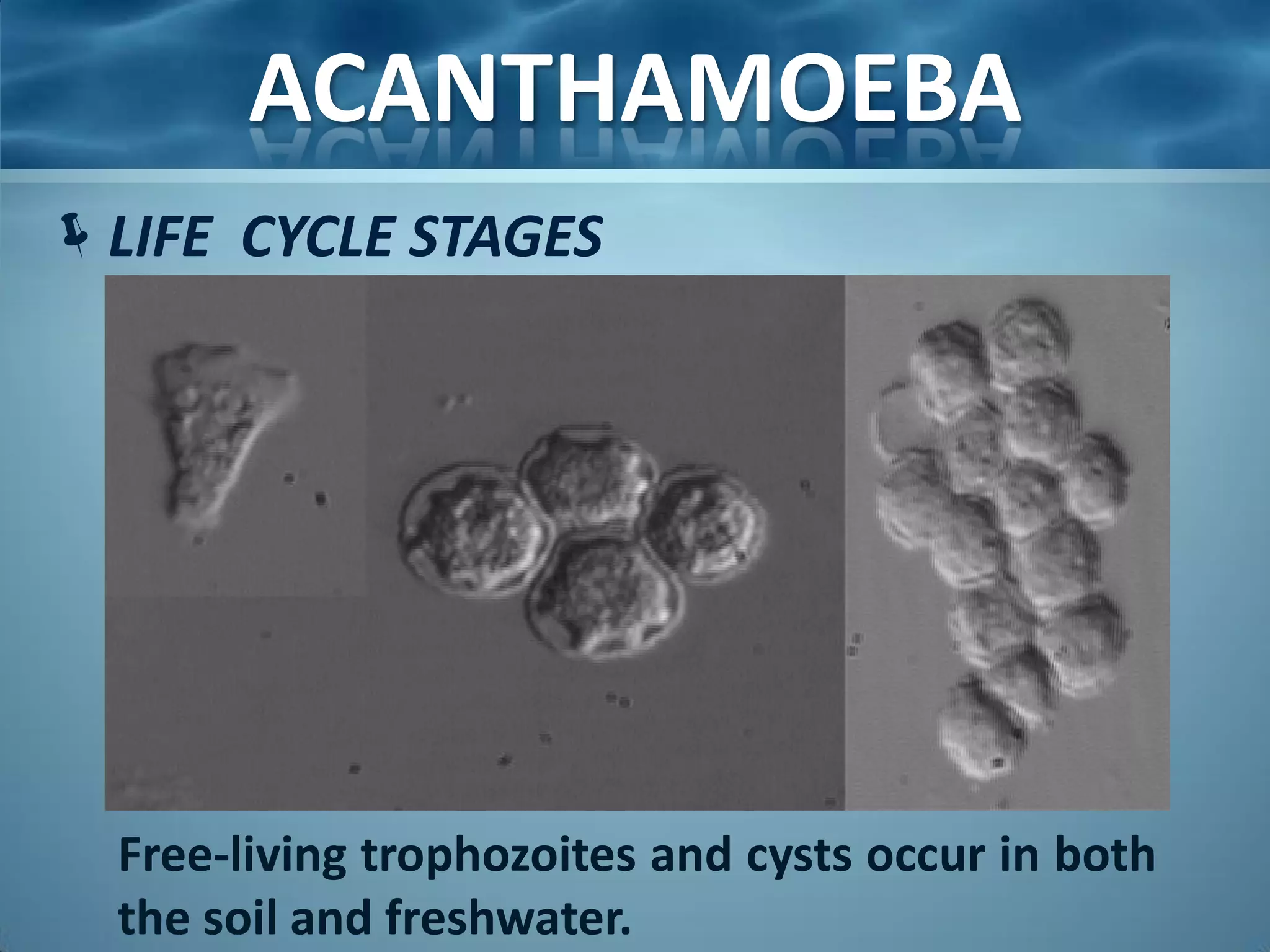 ACANTHAMOEBA

LIFE CYCLE STAGES

Free-living trophozoites and cysts occur in both the soil and freshwater.